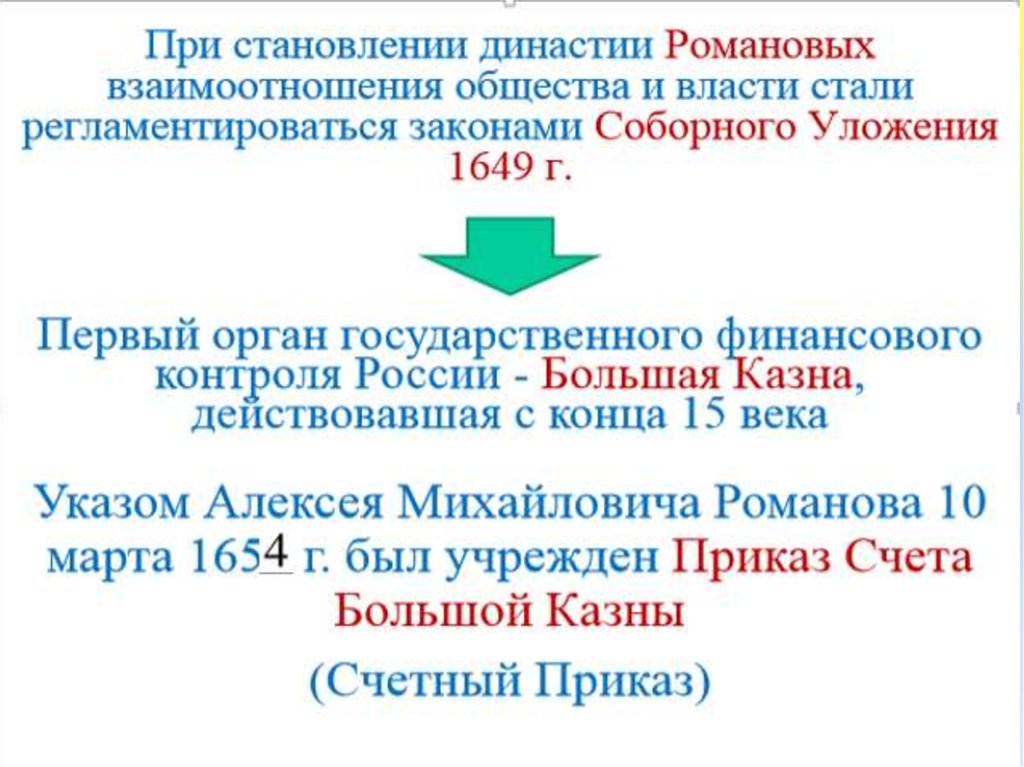 При становлении династии Романовых взаимоотношения общества и власти стали регламентироваться законами Соборного Уложения 1649 г.

Первый орган государственного финансового контроля России - Большая Казна, действовавшая с конца 15 века

Указом Алексея Михайловича Романова 10 марта 1654 г. был учрежден Приказ Счета Большой Казны

(Счетный Приказ)